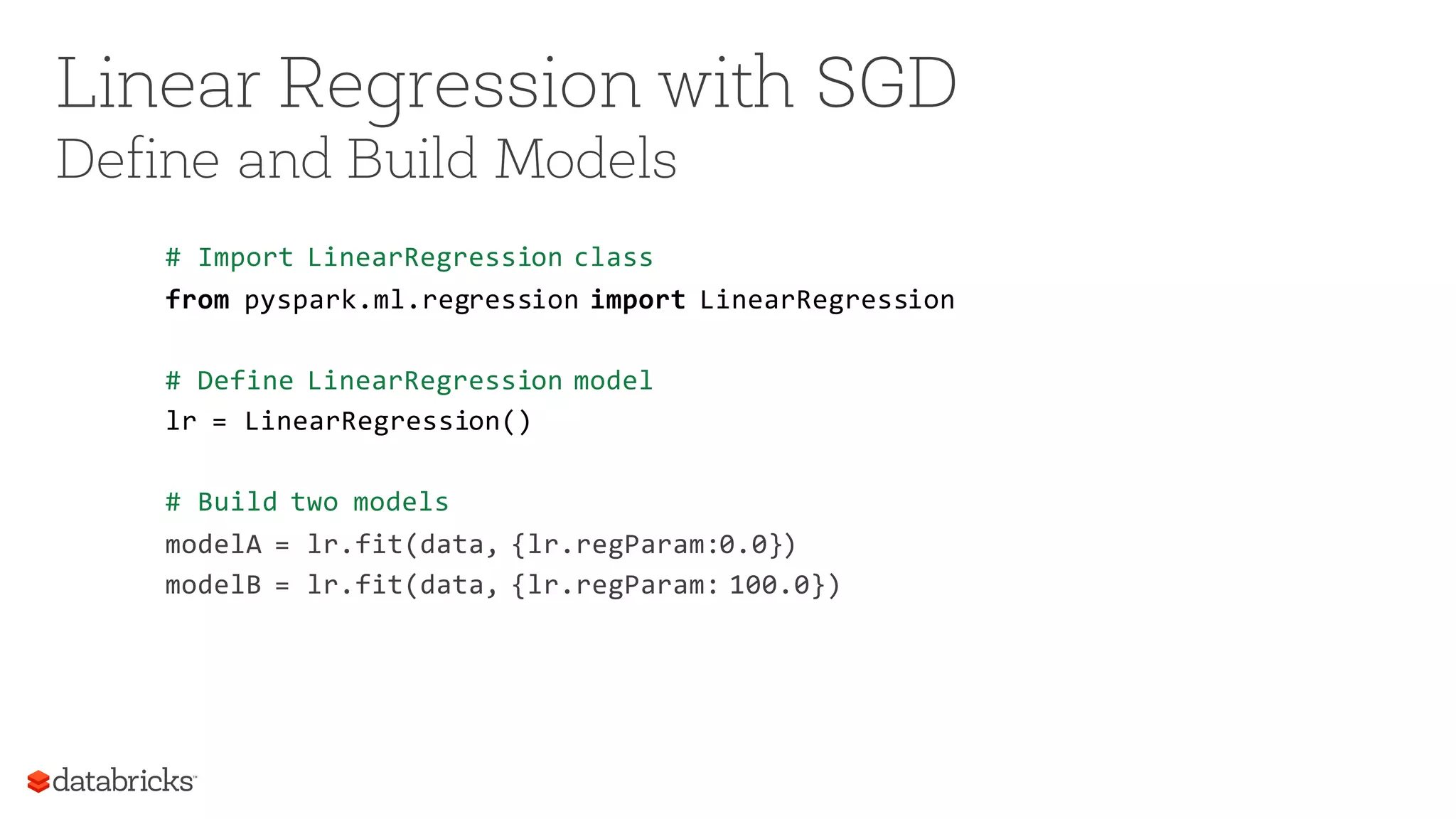 Linear Regression with SGD
Define and Build Models

# Import LinearRegression class
from pyspark.ml.regression import LinearRegression

# Define LinearRegression model
lr = LinearRegression()

# Build two models
modelA = lr.fit(data, {lr.regParam:0.0})
modelB = lr.fit(data, {lr.regParam: 100.0})

databricks